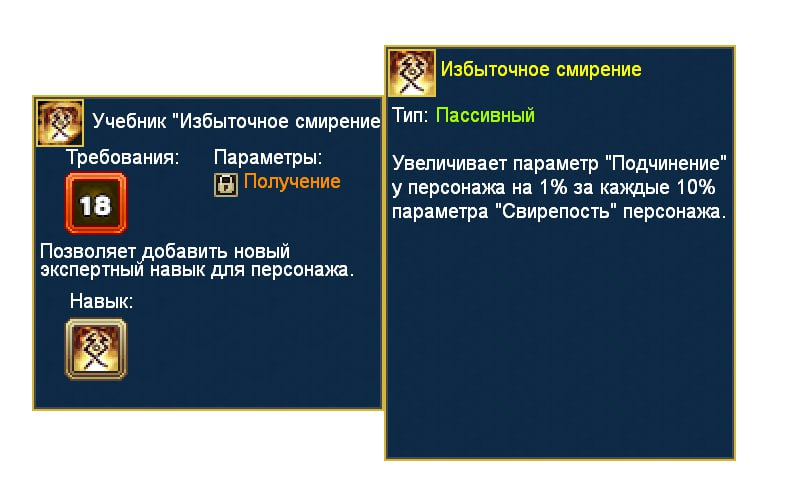 Учебник "Избыточное смирение

Требования:

18

Параметры:

Получение

Позволяет добавить новый экспертный навык для персонажа.

Навык:

Избыточное смирение

Тип: Пассивный

Увеличивает параметр "Подчинение" у персонажа на 1% за каждые 10% параметра "Свирепость" персонажа.